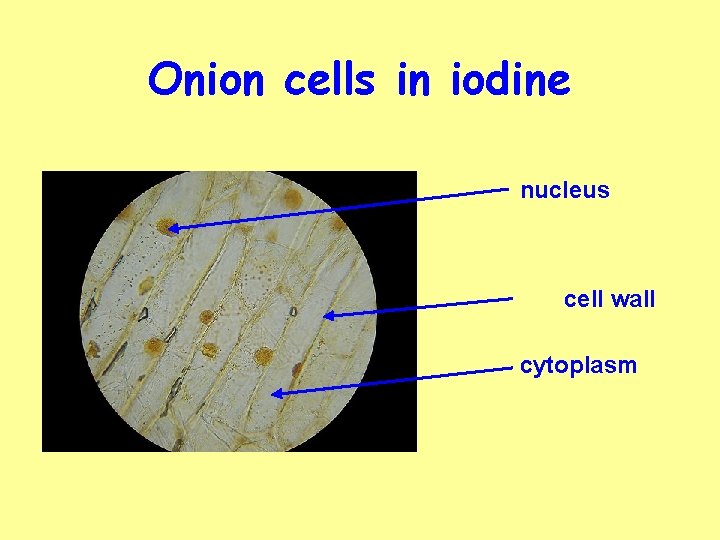 Onion cells in iodine

nucleus

cell wall

cytoplasm